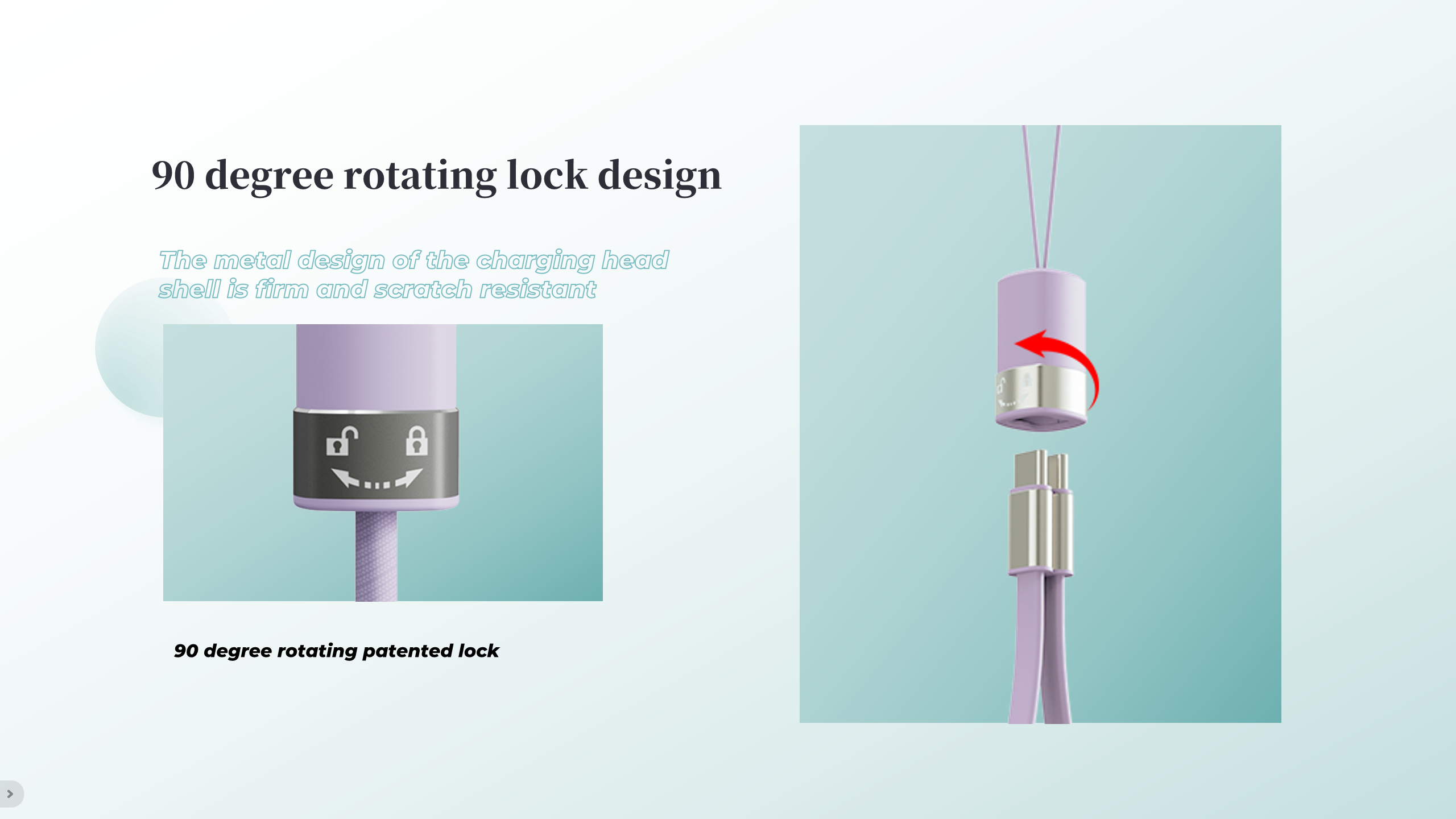 90 degree rotating lock design

The metal design of the charging head shell is firm and scratch resistant

90 degree rotating patented lock